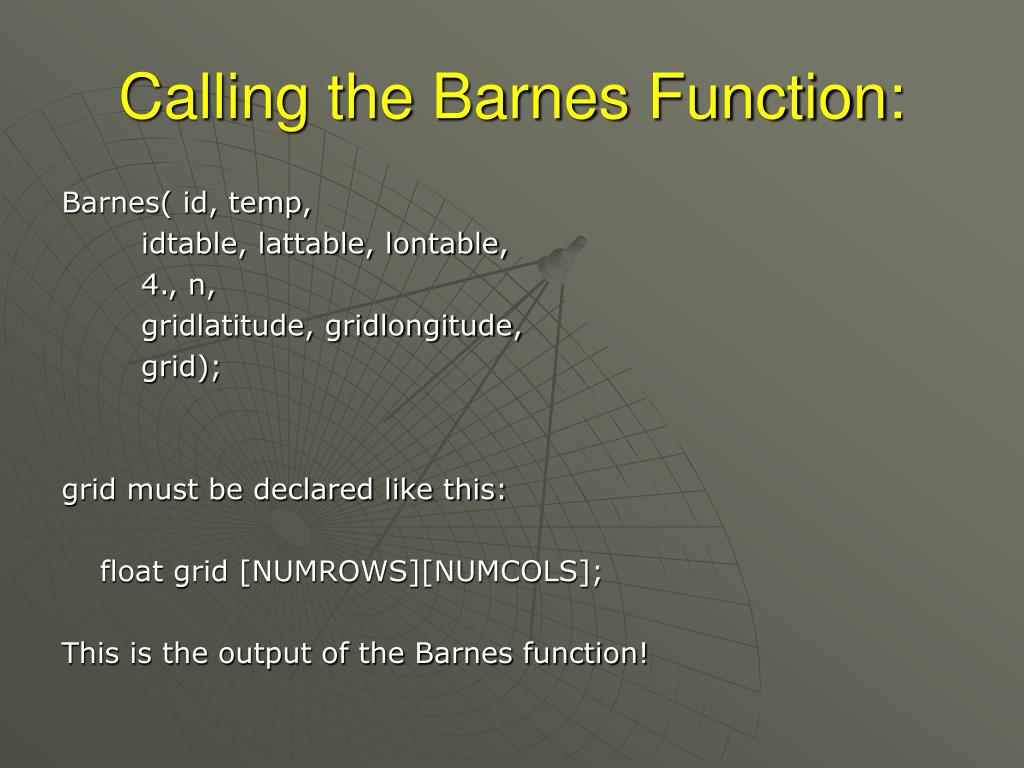 Calling the Barnes Function:

Barnes( id, temp,
idtable, lattable, lontable,
4., n,
gridlatitude, gridlongitude,
grid);

grid must be declared like this:

float grid [NUMROWS][NUMCOLS];

This is the output of the Barnes function!